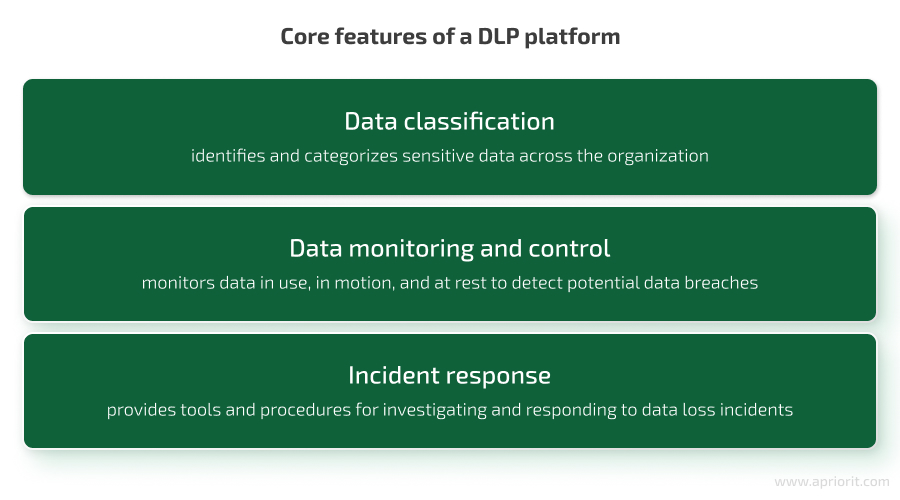 Core features of a DLP platform

Data classification
identifies and categorizes sensitive data across the organization

Data monitoring and control
monitors data in use, in motion, and at rest to detect potential data breaches

Incident response
provides tools and procedures for investigating and responding to data loss incidents

www.apriorit.com